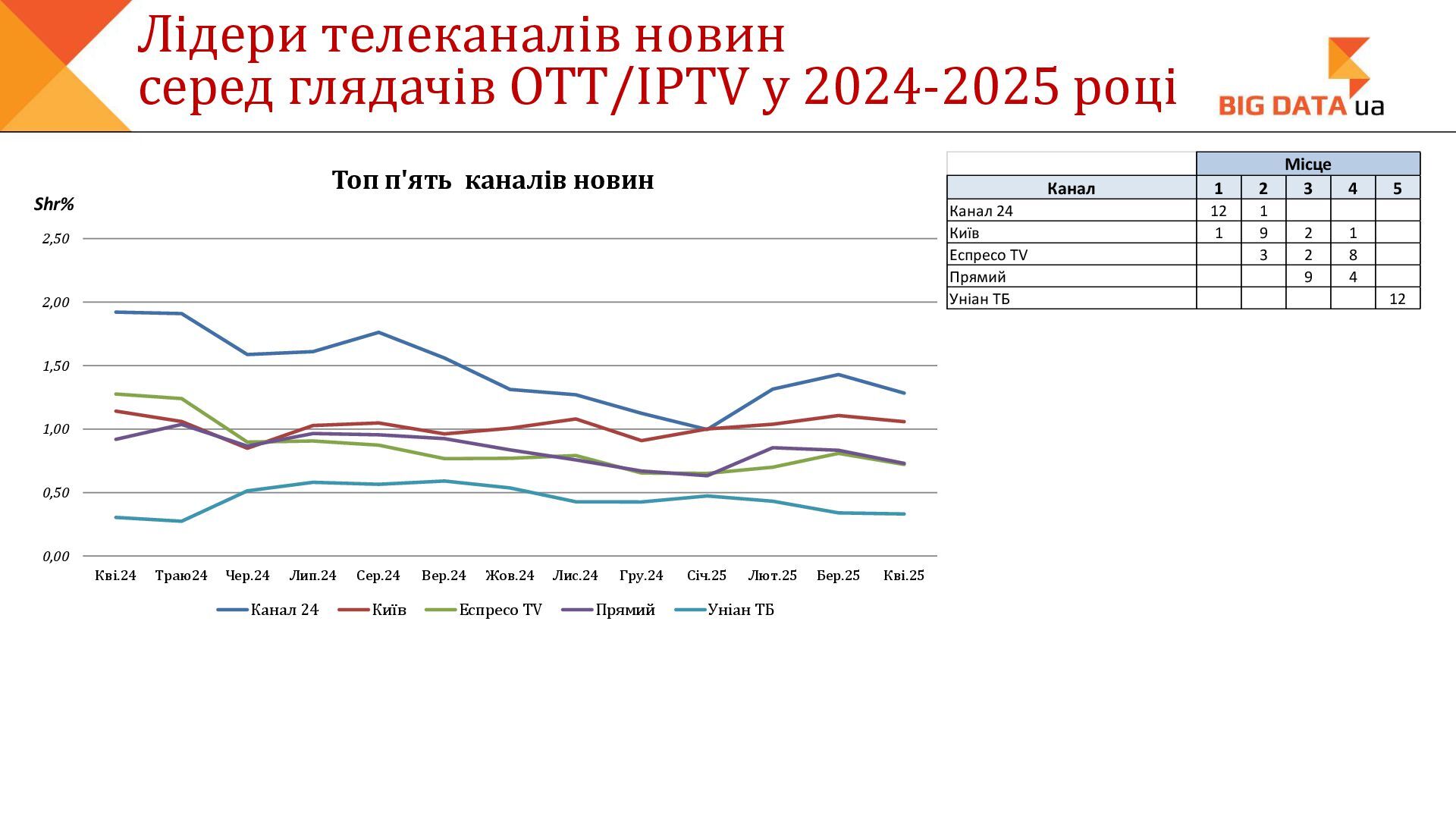 Лідери телеканалів новин
серед глядачів OTT/IPTV у 2024-2025 році

BIG DATA ua

Топ п'ять каналів новин

Shr%

2,50
2,00
1,50
1,00
0,50
0,00

Кві.24 Траю24 Чер.24 Лип.24 Сер.24 Вер.24 Жов.24 Лис.24 Гру.24 Січ.25 Лют.25 Бер.25 Кві.25

Канал 24 Київ Еспресо TV Прямий Уніан ТБ

| | Місце | | | | |
|---|---|---|---|---|---|
| Канал | 1 | 2 | 3 | 4 | 5 |
| Канал 24 | 12 | 1 | | | |
| Київ | 1 | 9 | 2 | 1 | |
| Еспресо TV | | 3 | 2 | 8 | |
| Прямий | | | 9 | 4 | |
| Уніан ТБ | | | | | 12 |